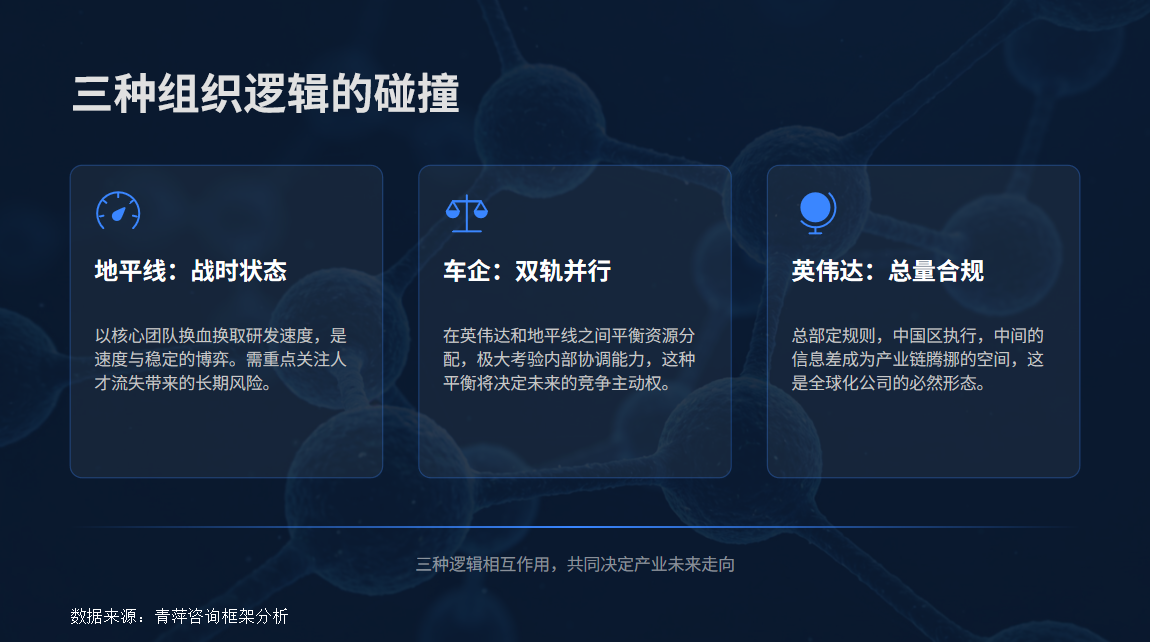 三种组织逻辑的碰撞

地平线：战时状态

以核心团队换血换取研发速度，是速度与稳定的博弈。需重点关注人才流失带来的长期风险。

车企：双轨并行

在英伟达和地平线之间平衡资源分配，极大考验内部协调能力，这种平衡将决定未来的竞争主动权。

英伟达：总量合规

总部定规则，中国区执行，中间的信息差成为产业链腾挪的空间，这是全球化公司的必然形态。

三种逻辑相互作用，共同决定产业未来走向

数据来源：青萍咨询框架分析